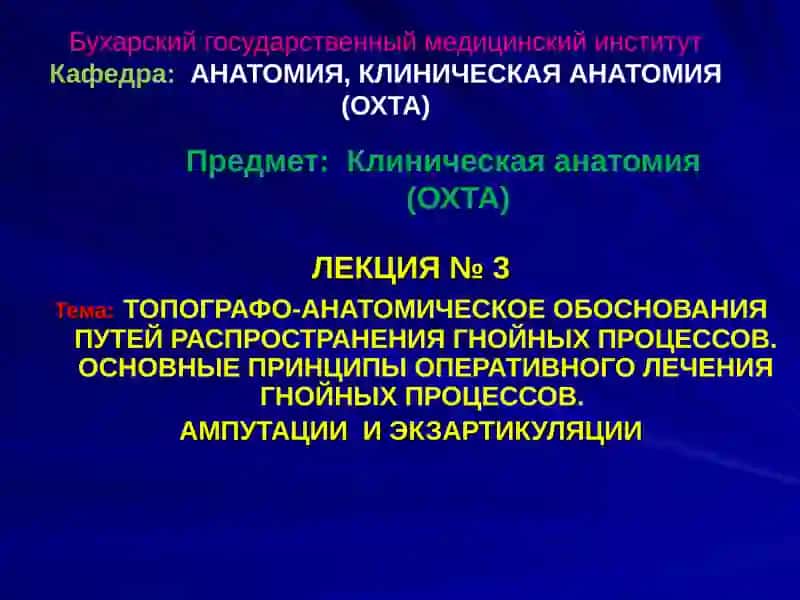 Бухарский государственный медицинский институт
Кафедра: АНАТОМИЯ, КЛИНИЧЕСКАЯ АНАТОМИЯ (ОХТА)

Предмет: Клиническая анатомия (ОХТА)

ЛЕКЦИЯ № 3

Тема: ТОПОГРАФО-АНАТОМИЧЕСКОЕ ОБОСНОВАНИЯ ПУТЕЙ РАСПРОСТРАНЕНИЯ ГНОЙНЫХ ПРОЦЕССОВ. ОСНОВНЫЕ ПРИНЦИПЫ ОПЕРАТИВНОГО ЛЕЧЕНИЯ ГНОЙНЫХ ПРОЦЕССОВ.
АМПУТАЦИИ И ЭКЗАРТИКУЛЯЦИИ